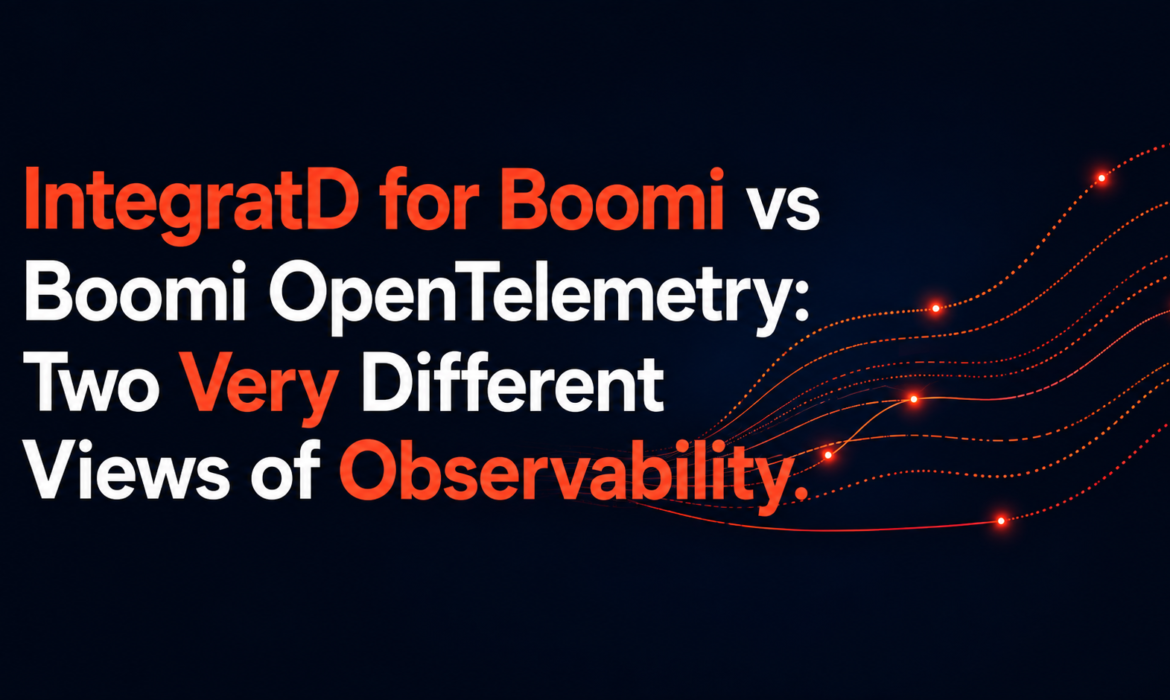 IntegratD for Boomi vs Boomi OpenTelemetry: Two Very Different Views of Observability.